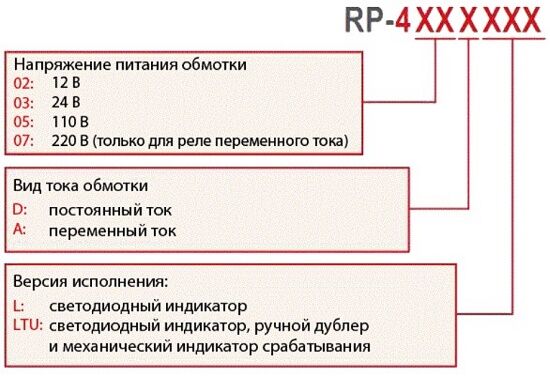 RP-4XXXXXX

Напряжение питания обмотки
02: 12 В
03: 24 В
05: 110 В
07: 220 В (только для реле переменного тока)

Вид тока обмотки
D: постоянный ток
A: переменный ток

Версия исполнения:
L: светодиодный индикатор
LTU: светодиодный индикатор, ручной дублер и механический индикатор срабатывания